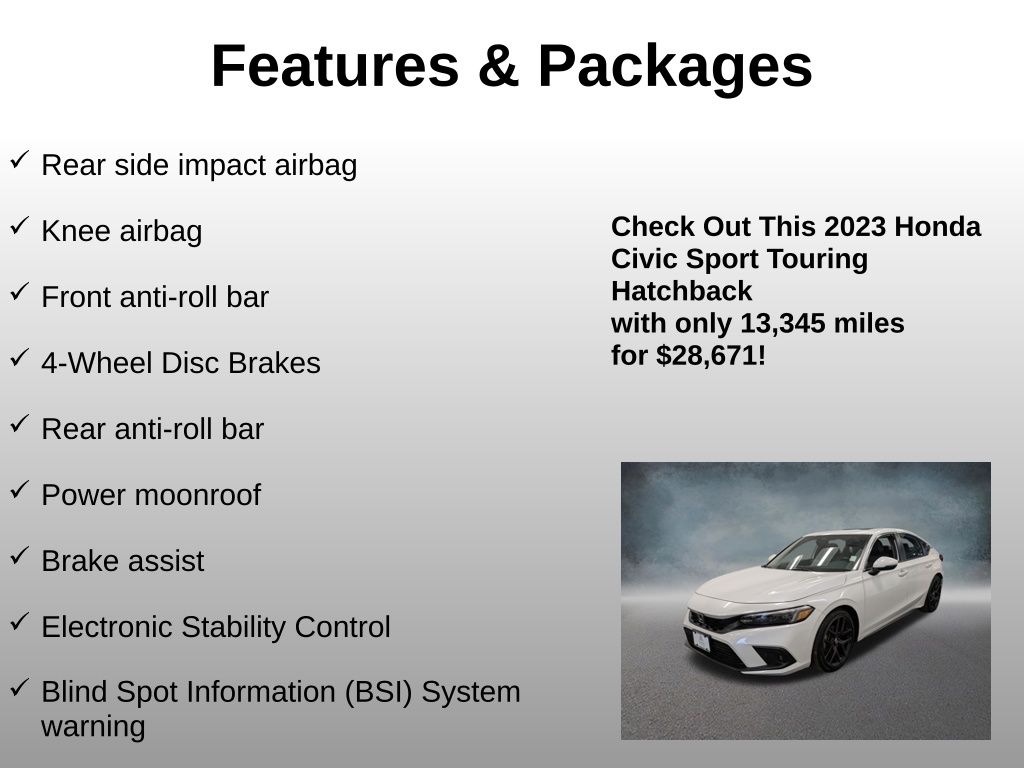 Features & Packages

✓ Rear side impact airbag

✓ Knee airbag

✓ Front anti-roll bar

✓ 4-Wheel Disc Brakes

✓ Rear anti-roll bar

✓ Power moonroof

✓ Brake assist

✓ Electronic Stability Control

✓ Blind Spot Information (BSI) System warning

Check Out This 2023 Honda Civic Sport Touring Hatchback
with only 13,345 miles
for $28,671!